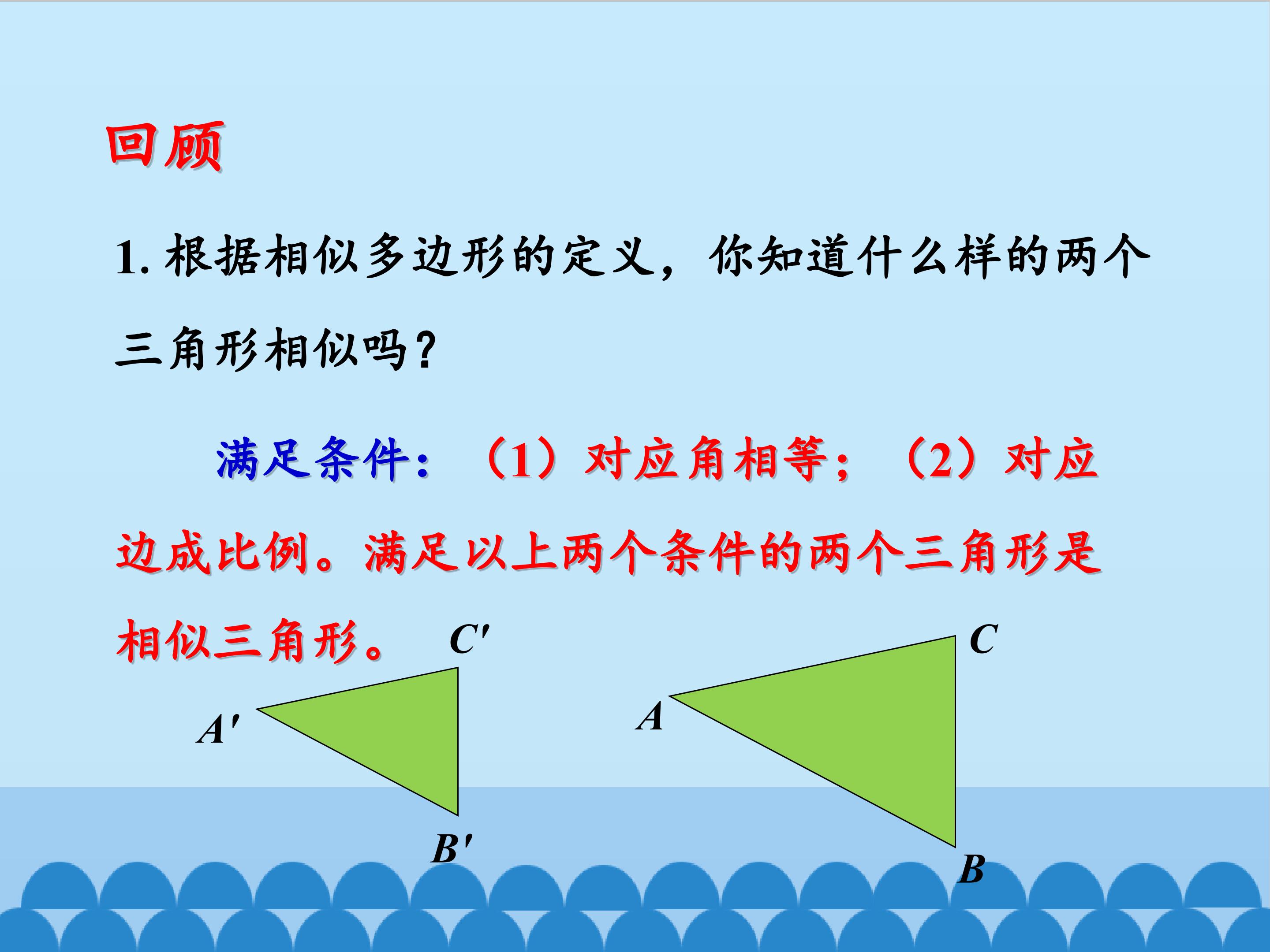 回顾

1. 根据相似多边形的定义，你知道什么样的两个三角形相似吗？

满足条件：（1）对应角相等；（2）对应边成比例。满足以上两个条件的两个三角形是相似三角形。

$C'$
$A'$
$B'$
$C$
$A$
$B$